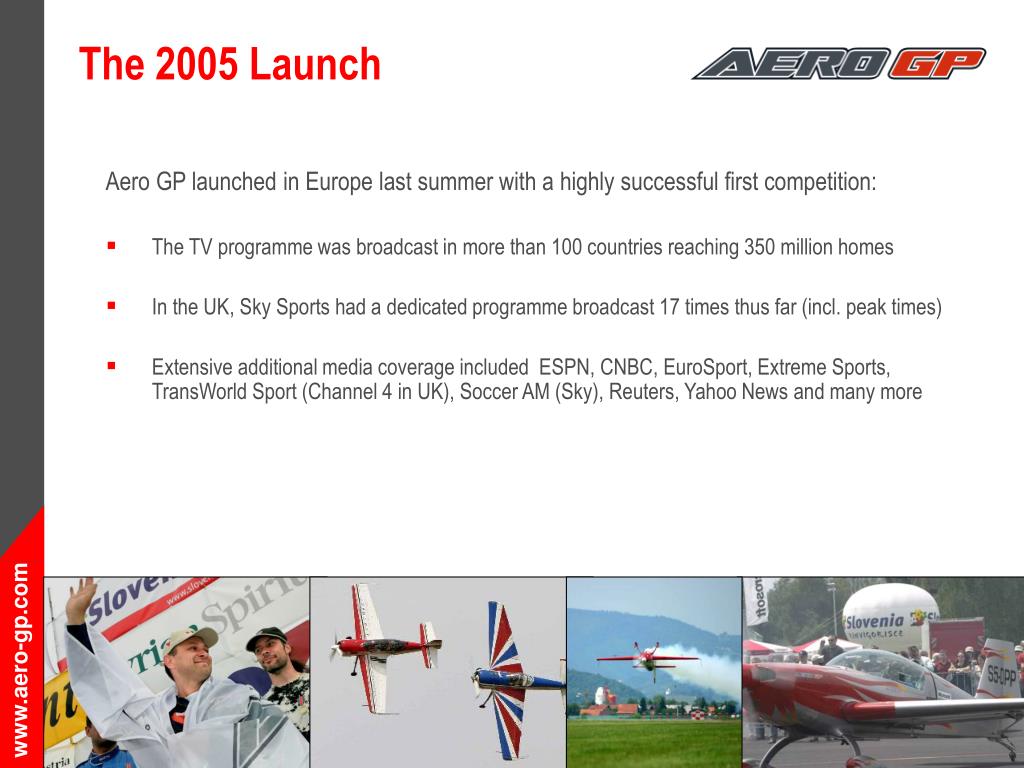 The 2005 Launch

AERO GP

Aero GP launched in Europe last summer with a highly successful first competition:

▪ The TV programme was broadcast in more than 100 countries reaching 350 million homes

▪ In the UK, Sky Sports had a dedicated programme broadcast 17 times thus far (incl. peak times)

▪ Extensive additional media coverage included ESPN, CNBC, EuroSport, Extreme Sports, TransWorld Sport (Channel 4 in UK), Soccer AM (Sky), Reuters, Yahoo News and many more

www.aero-gp.com

Slovenia

Slovenia

S5-DPP